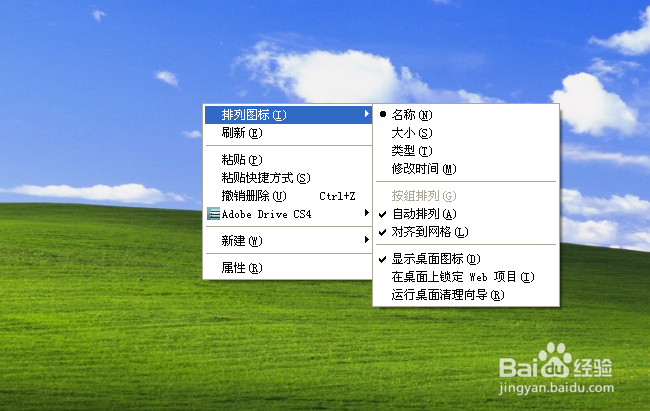 排列图标(I)
刷新(E)
粘贴(P)
粘贴快捷方式(S)
撤销删除(U) Ctrl+Z
Adobe Drive CS4
新建(W)
属性(R)

名称(N)
大小(S)
类型(T)
修改时间(M)
按组排列(G)
自动排列(A)
对齐到网格(L)
显示桌面图标(D)
在桌面上锁定 Web 项目(I)
运行桌面清理向导(R)

Baidu经验
jingyan.baidu.com